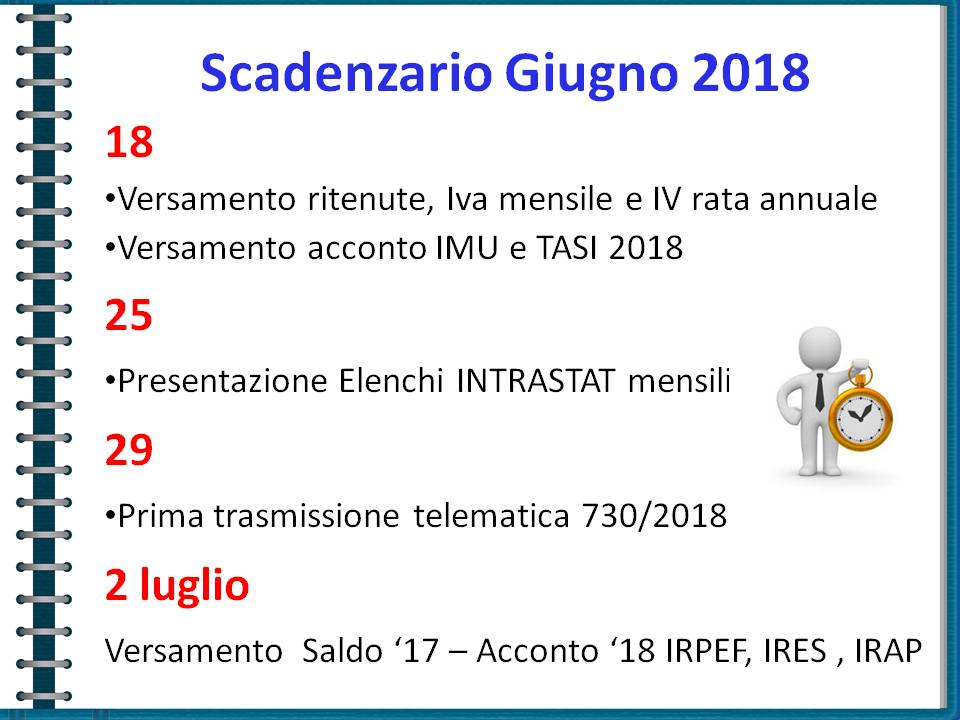 Scadenzario Giugno 2018

18

•Versamento ritenute, Iva mensile e IV rata annuale

•Versamento acconto IMU e TASI 2018

25

•Presentazione Elenchi INTRASTAT mensili

29

•Prima trasmissione telematica 730/2018

2 luglio

Versamento Saldo ‘17 – Acconto ‘18 IRPEF, IRES , IRAP